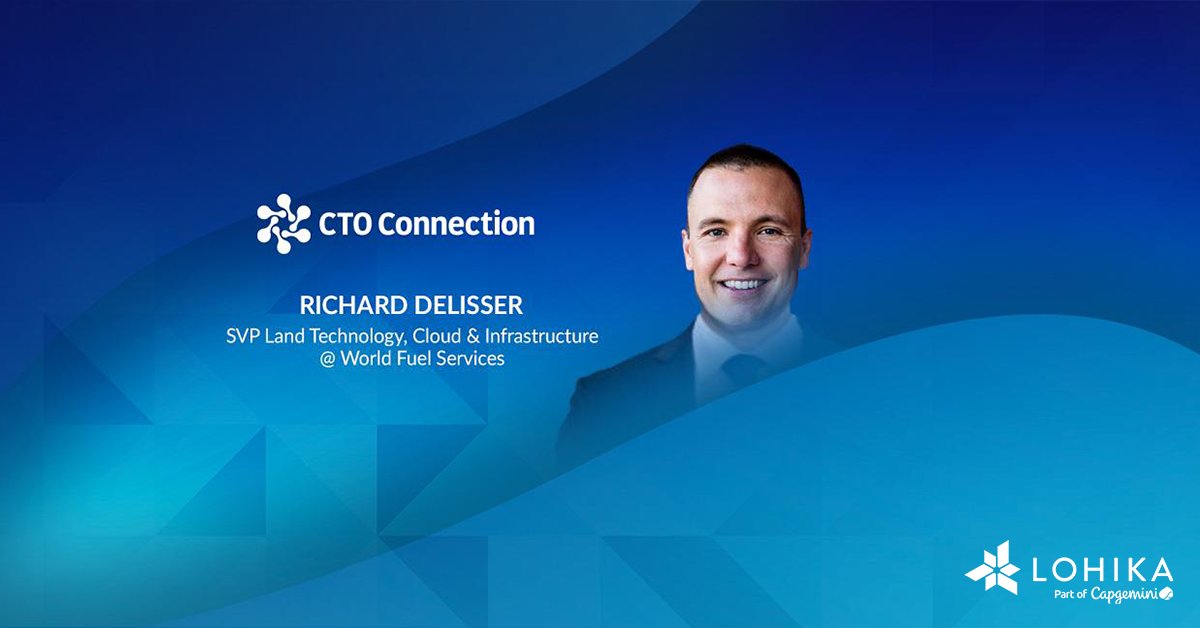 CTO Connection

RICHARD DELISSER
SVP Land Technology, Cloud & Infrastructure
@ World Fuel Services

LOHIKA
Part of Capgemini